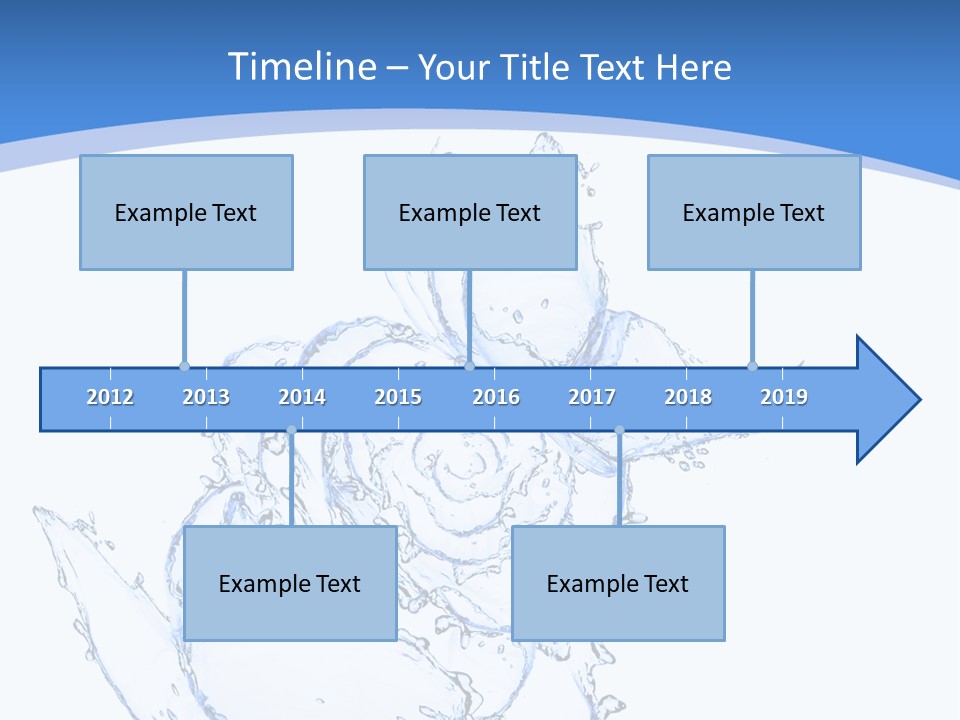 Timeline – Your Title Text Here

Example Text

Example Text

Example Text

2012 2013 2014 2015 2016 2017 2018 2019

Example Text

Example Text